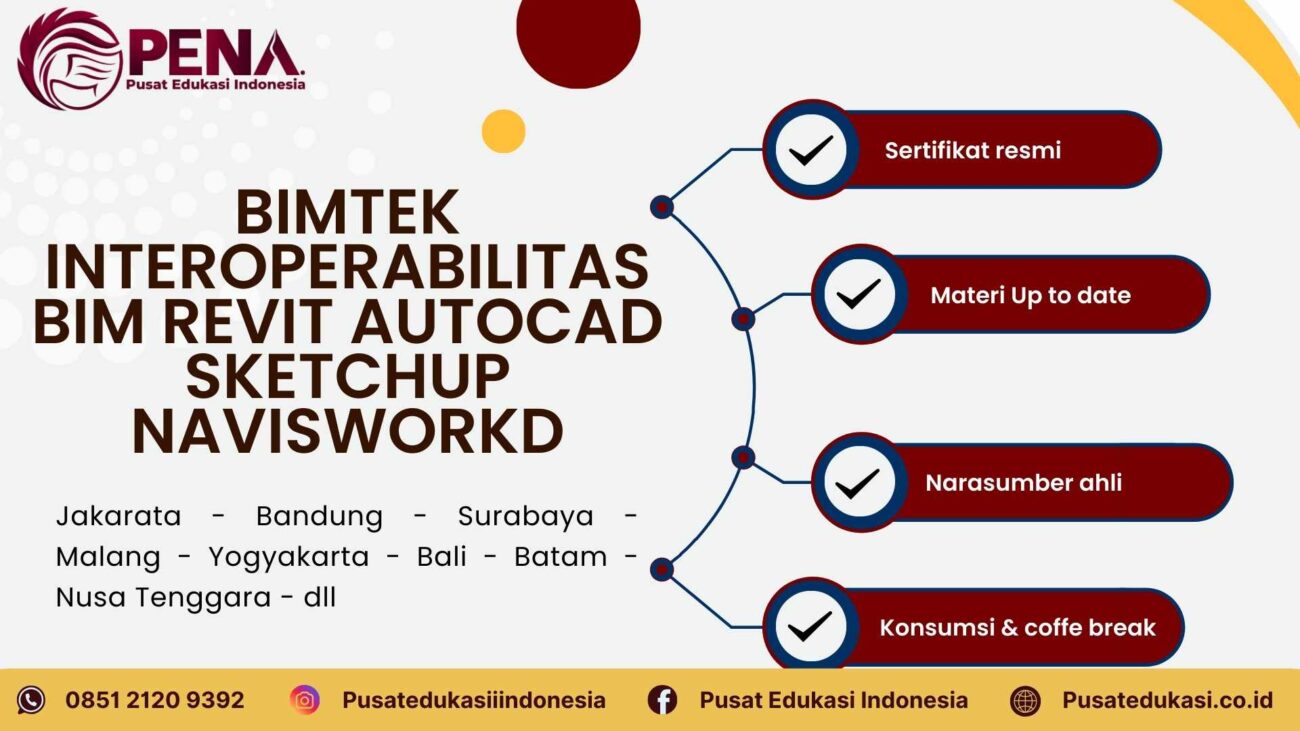 PENA
Pusat Edukasi Indonesia

BIMTEK INTEROPERABILITAS BIM REVIT AUTOCAD SKETCHUP NAVISWORKD

Jakarata - Bandung - Surabaya - Malang - Yogyakarta - Bali - Batam - Nusa Tenggara - dll

Sertifikat resmi

Materi Up to date

Narasumber ahli

Konsumsi & coffe break

0851 2120 9392
Pusatedukasiiindonesia
Pusat Edukasi Indonesia
Pusatedukasi.co.id